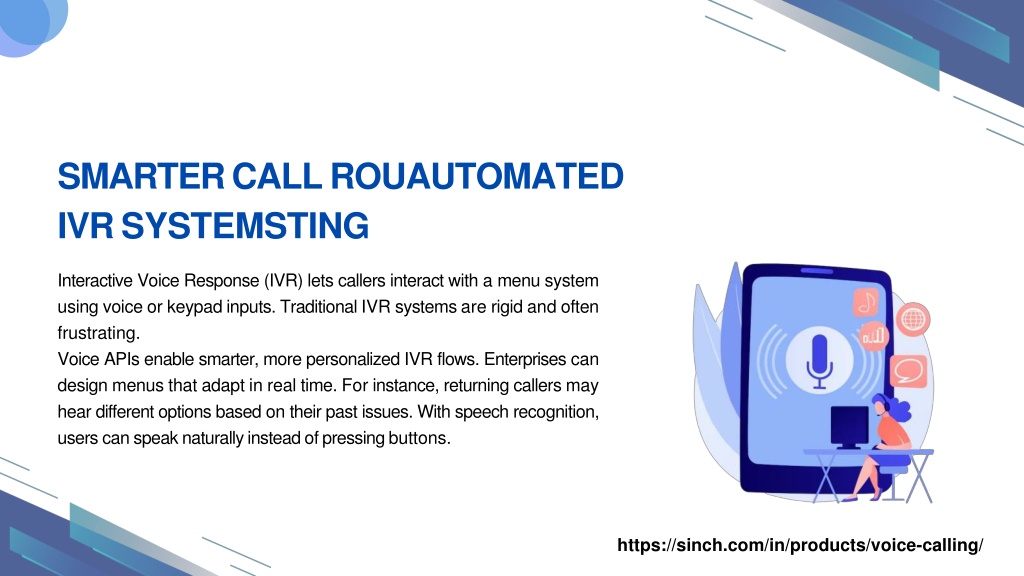 SMARTER CALL ROUAUTOMATED IVR SYSTEMSTING

Interactive Voice Response (IVR) lets callers interact with a menu system using voice or keypad inputs. Traditional IVR systems are rigid and often frustrating.
Voice APIs enable smarter, more personalized IVR flows. Enterprises can design menus that adapt in real time. For instance, returning callers may hear different options based on their past issues. With speech recognition, users can speak naturally instead of pressing buttons.

https://sinch.com/in/products/voice-calling/